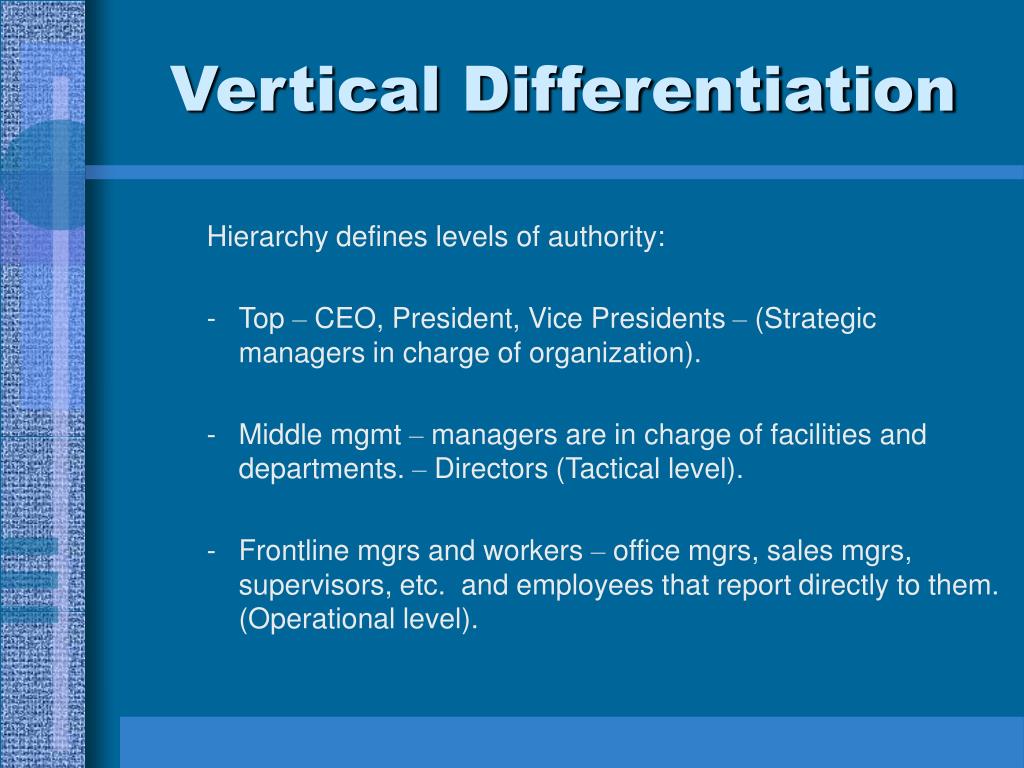 Vertical Differentiation

Hierarchy defines levels of authority:

- Top – CEO, President, Vice Presidents – (Strategic managers in charge of organization).

- Middle mgmt – managers are in charge of facilities and departments. – Directors (Tactical level).

- Frontline mgrs and workers – office mgrs, sales mgrs, supervisors, etc. and employees that report directly to them. (Operational level).